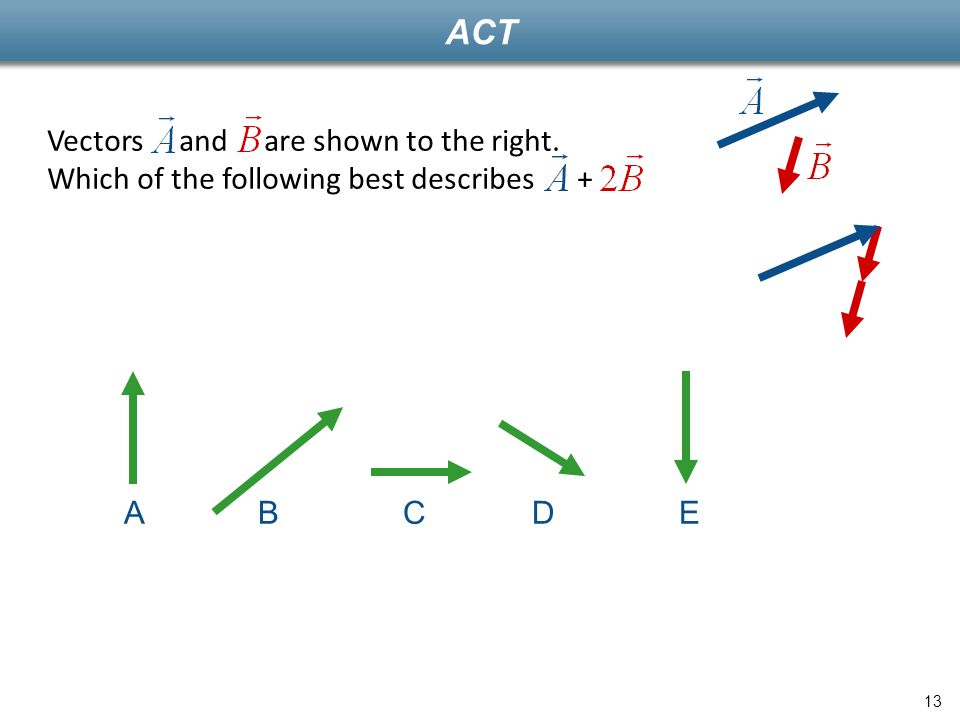 ACT

Vectors $\vec{A}$ and $\vec{B}$ are shown to the right. Which of the following best describes $\vec{A}$ + $2\vec{B}$

$\vec{A}$

$\vec{B}$

A B C D E

13